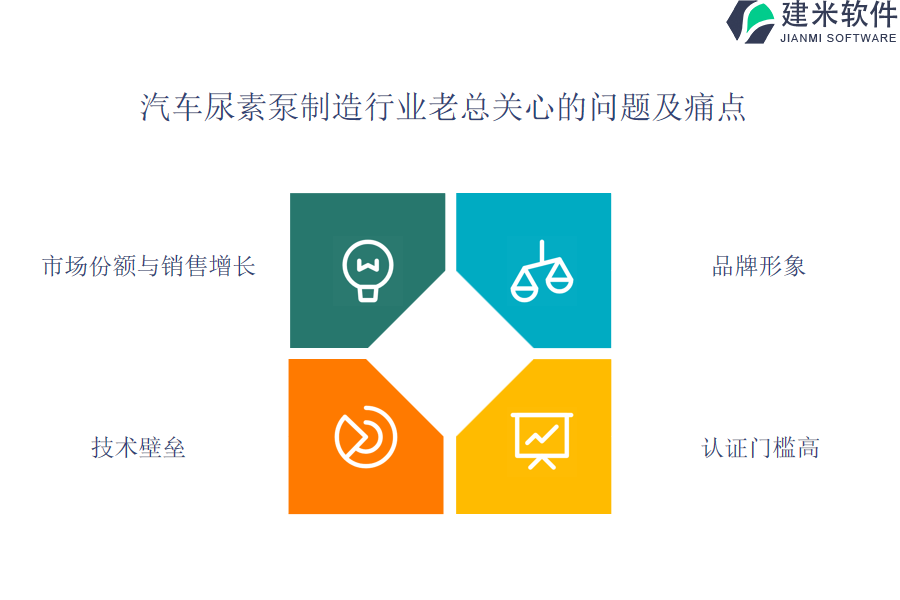 建米软件
JIANMI SOFTWARE

汽车尿素泵制造行业老总关心的问题及痛点

市场份额与销售增长

品牌形象

技术壁垒

认证门槛高